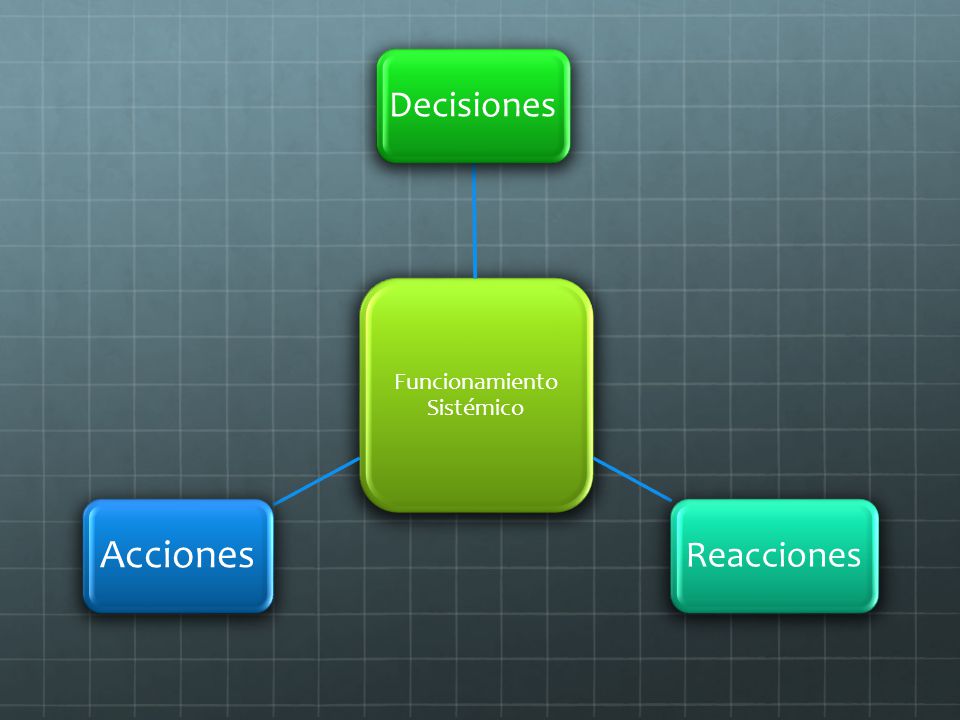 Decisiones

Funcionamiento Sistémico

Acciones

Reacciones